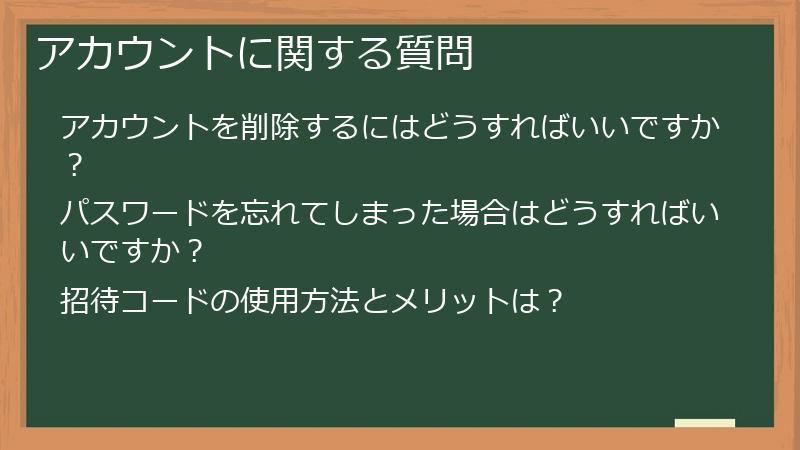 アカウントに関する質問

アカウントを削除するにはどうすればいいですか？

パスワードを忘れてしまった場合はどうすればいいですか？

招待コードの使用方法とメリットは？